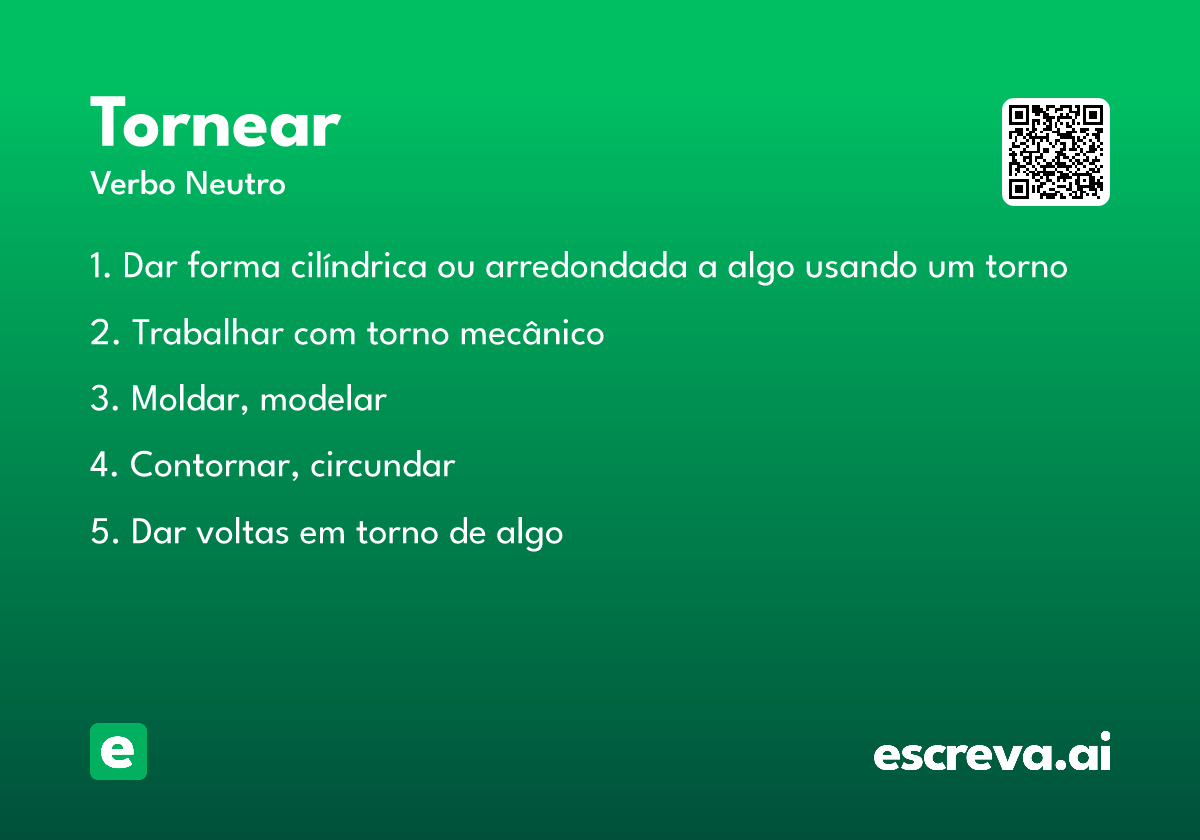 Tornear
Verbo Neutro

1. Dar forma cilíndrica ou arredondada a algo usando um torno

2. Trabalhar com torno mecânico

3. Moldar, modelar

4. Contornar, circundar

5. Dar voltas em torno de algo

e

escreva.ai